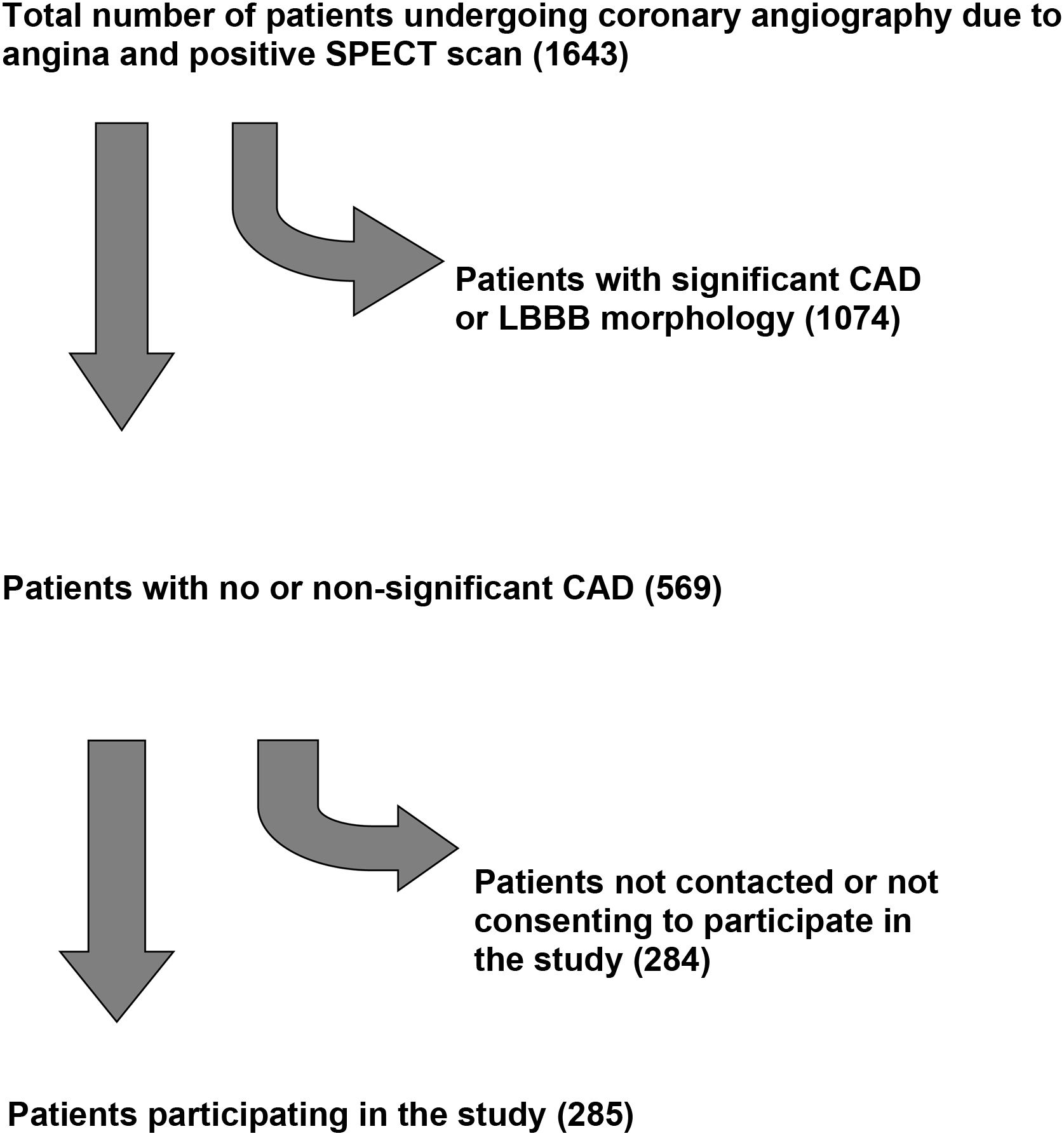 Total number of patients undergoing coronary angiography due to angina and positive SPECT scan (1643)

Patients with significant CAD or LBBB morphology (1074)

Patients with no or non-significant CAD (569)

Patients not contacted or not consenting to participate in the study (284)

Patients participating in the study (285)